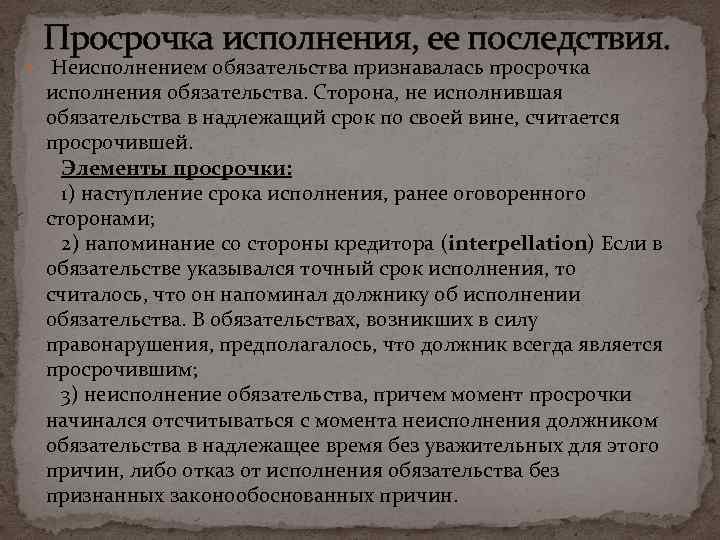 Просрочка исполнения, ее последствия.

Неисполнением обязательства признавалась просрочка исполнения обязательства. Сторона, не исполнившая обязательства в надлежащий срок по своей вине, считается просрочившей.

Элементы просрочки:

1) наступление срока исполнения, ранее оговоренного сторонами;

2) напоминание со стороны кредитора (interpellation) Если в обязательстве указывался точный срок исполнения, то считалось, что он напоминал должнику об исполнении обязательства. В обязательствах, возникших в силу правонарушения, предполагалось, что должник всегда является просрочившим;

3) неисполнение обязательства, причем момент просрочки начинался отсчитываться с момента неисполнения должником обязательства в надлежащее время без уважительных для этого причин, либо отказ от исполнения обязательства без признанных законообоснованных причин.